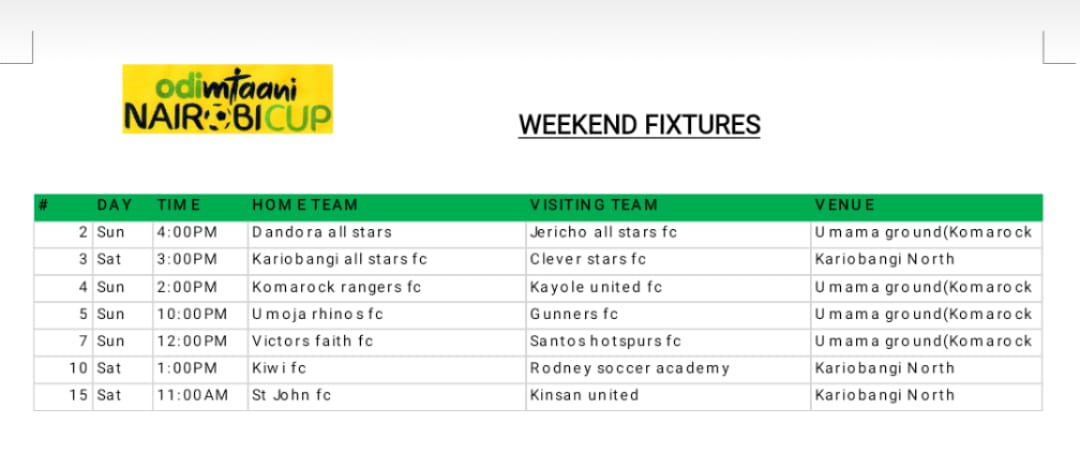 odimtaani NAIROBI CUP

WEEKEND FIXTURES

| # | DAY | TIME | HOME TEAM | VISITING TEAM | VENUE |
|---|---|---|---|---|---|
| 2 | Sun | 4:00PM | Dandora all stars | Jericho all stars fc | Umama ground(Komarock |
| 3 | Sat | 3:00PM | Kariobangi all stars fc | Clever stars fc | Kariobangi North |
| 4 | Sun | 2:00PM | Komarock rangers fc | Kayole united fc | Umama ground(Komarock |
| 5 | Sun | 10:00PM | Umoja rhinos fc | Gunners fc | Umama ground(Komarock |
| 7 | Sun | 12:00PM | Victors faith fc | Santos hotspurs fc | Umama ground(Komarock |
| 10 | Sat | 1:00PM | Kiwi fc | Rodney soccer academy | Kariobangi North |
| 15 | Sat | 11:00AM | St John fc | Kinsan united | Kariobangi North |